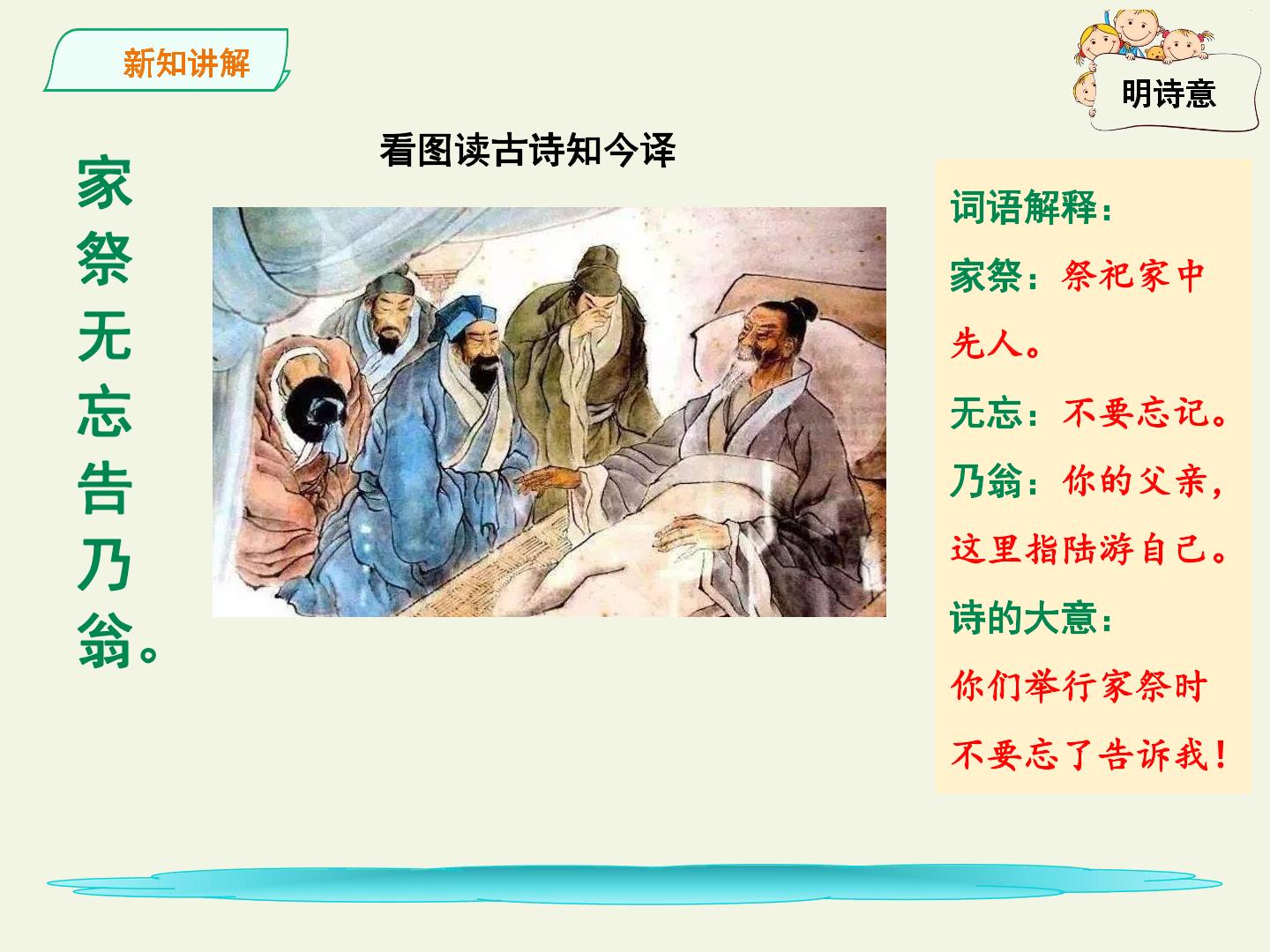 新知讲解

明诗意

看图读古诗知今译

家祭无忘告乃翁。

词语解释：
家祭：祭祀家中先人。
无忘：不要忘记。
乃翁：你的父亲，这里指陆游自己。
诗的大意：
你们举行家祭时不要忘了告诉我！